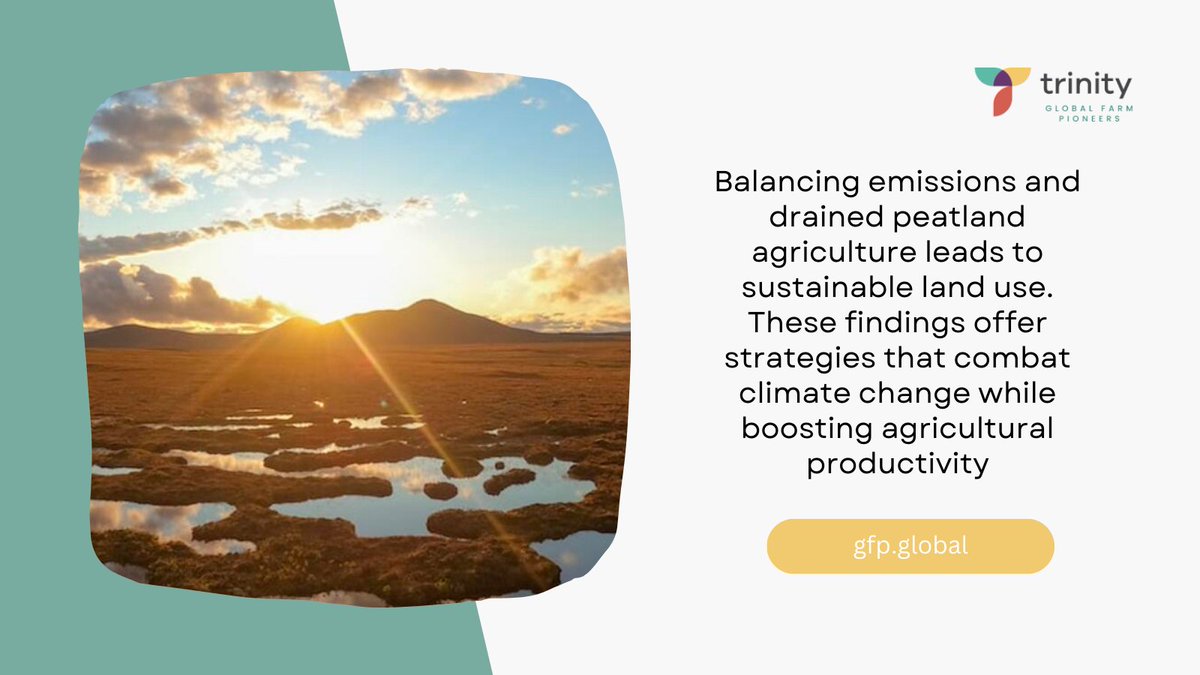 trinity
GLOBAL FARM PIONEERS

Balancing emissions and drained peatland agriculture leads to sustainable land use. These findings offer strategies that combat climate change while boosting agricultural productivity

gfp.global